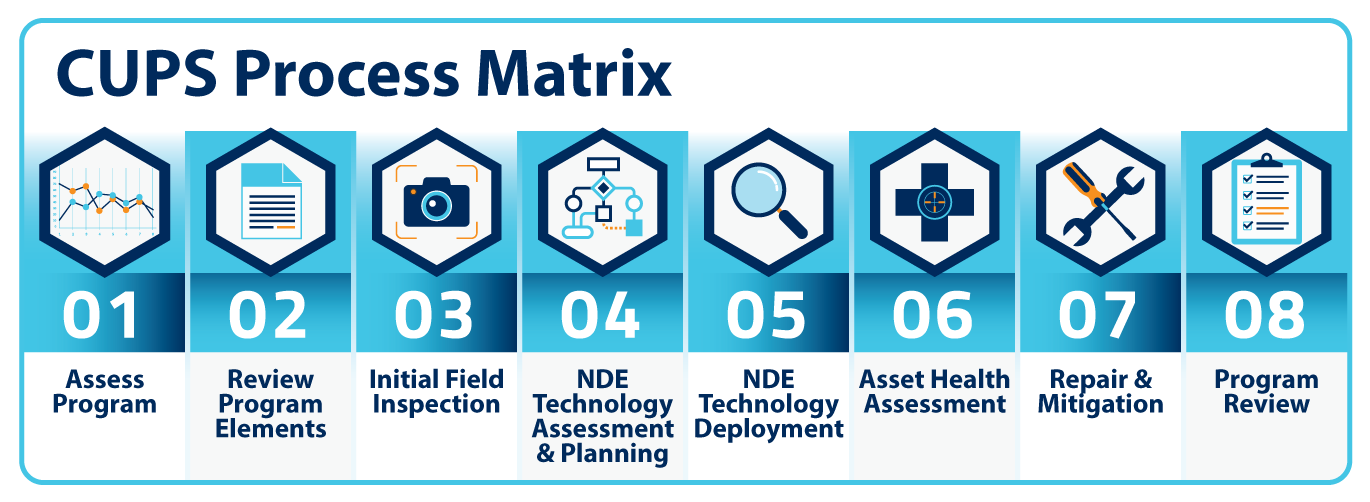 CUPS Process Matrix

01
Assess Program

02
Review Program Elements

03
Initial Field Inspection

04
NDE Technology Assessment & Planning

05
NDE Technology Deployment

06
Asset Health Assessment

07
Repair & Mitigation

08
Program Review